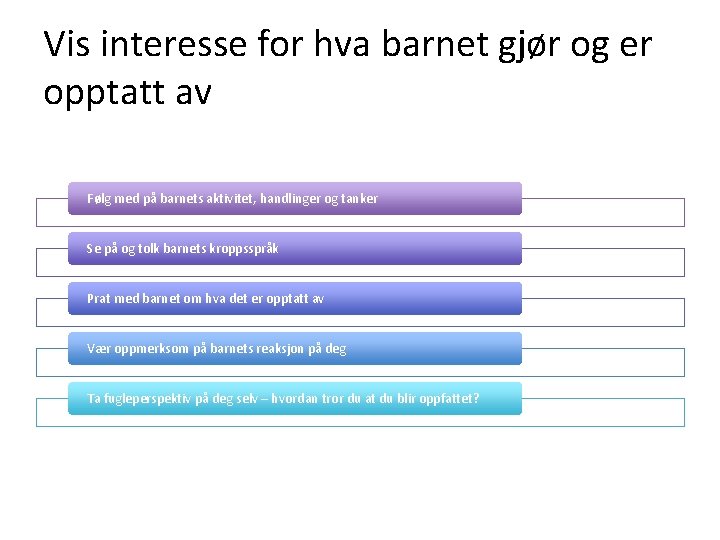 Vis interesse for hva barnet gjør og er opptatt av

Følg med på barnets aktivitet, handlinger og tanker

Se på og tolk barnets kroppsspråk

Prat med barnet om hva det er opptatt av

Vær oppmerksom på barnets reaksjon på deg

Ta fugleperspektiv på deg selv – hvordan tror du at du blir oppfattet?